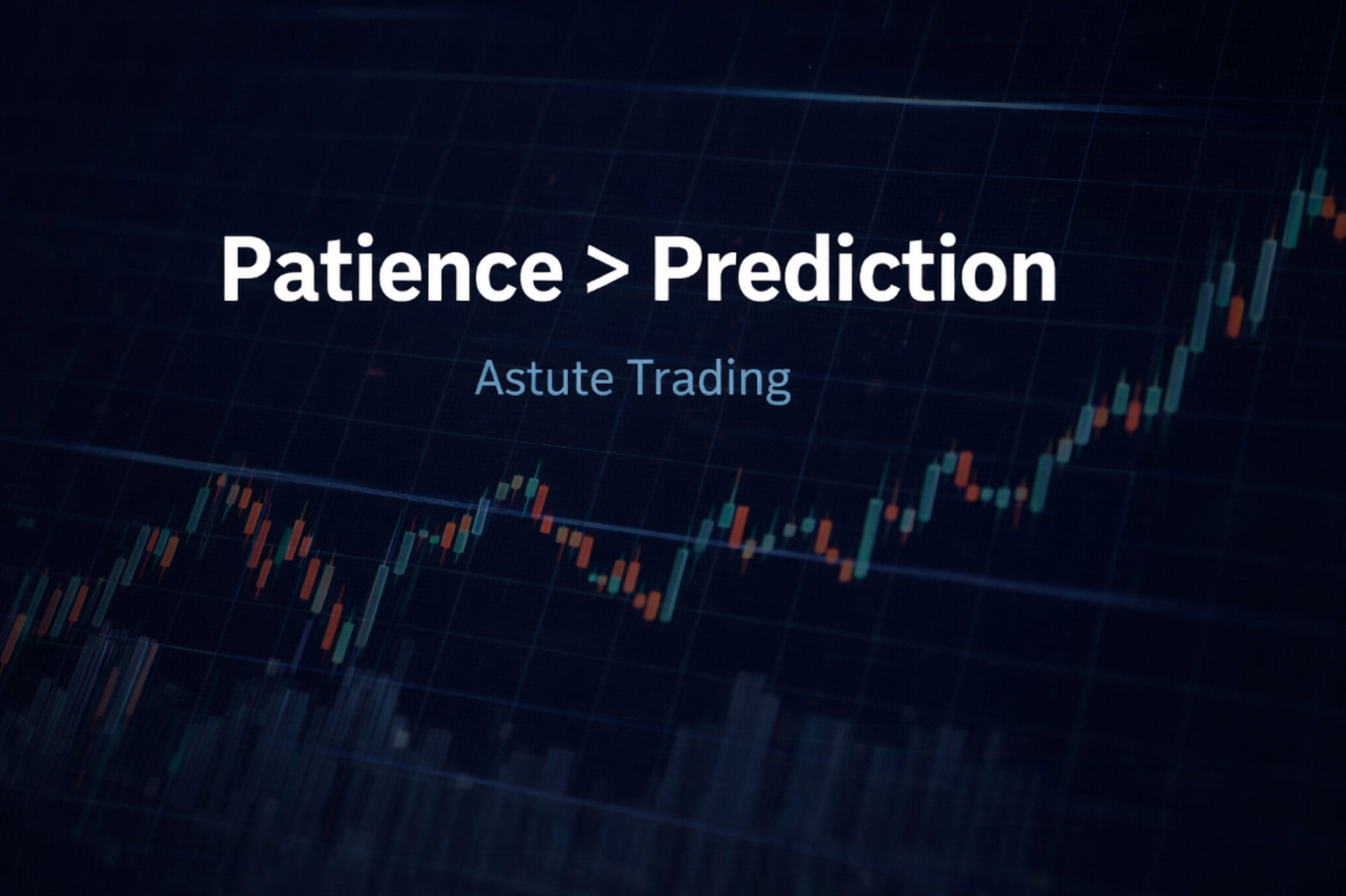 Patience > Prediction

Astute Trading